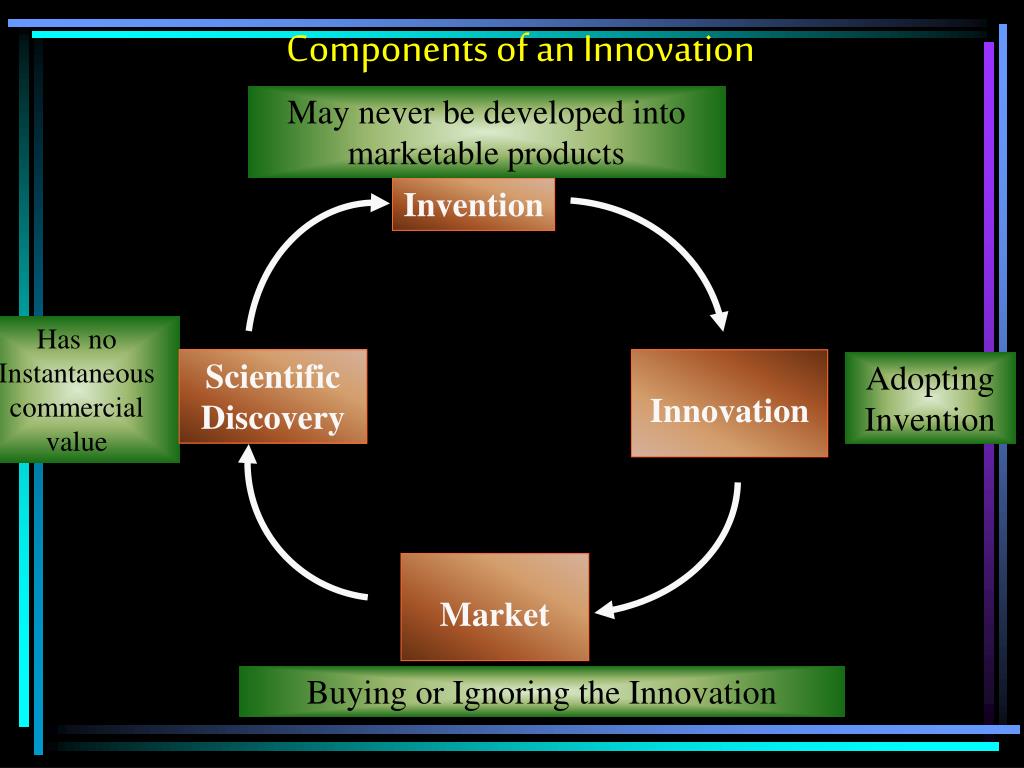 Components of an Innovation

May never be developed into marketable products

Invention

Has no Instantaneous commercial value

Scientific Discovery

Innovation

Adopting Invention

Market

Buying or Ignoring the Innovation